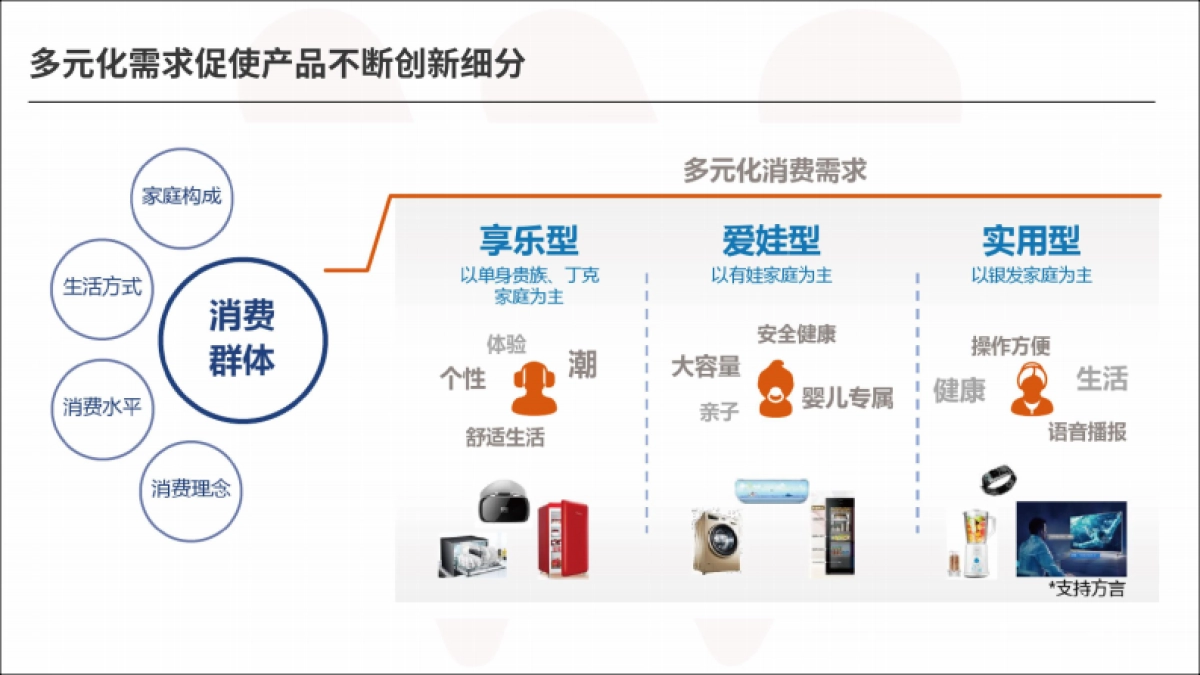 多元化需求促使产品不断创新细分

家庭构成

生活方式

消费群体

消费水平

消费理念

多元化消费需求

享乐型
以单身贵族、丁克家庭为主

体验
个性
潮
舒适生活

爱娃型
以有娃家庭为主

安全健康
大容量
亲子
婴儿专属

实用型
以银发家庭为主

操作方便
健康
生活
语音播报

*支持方言